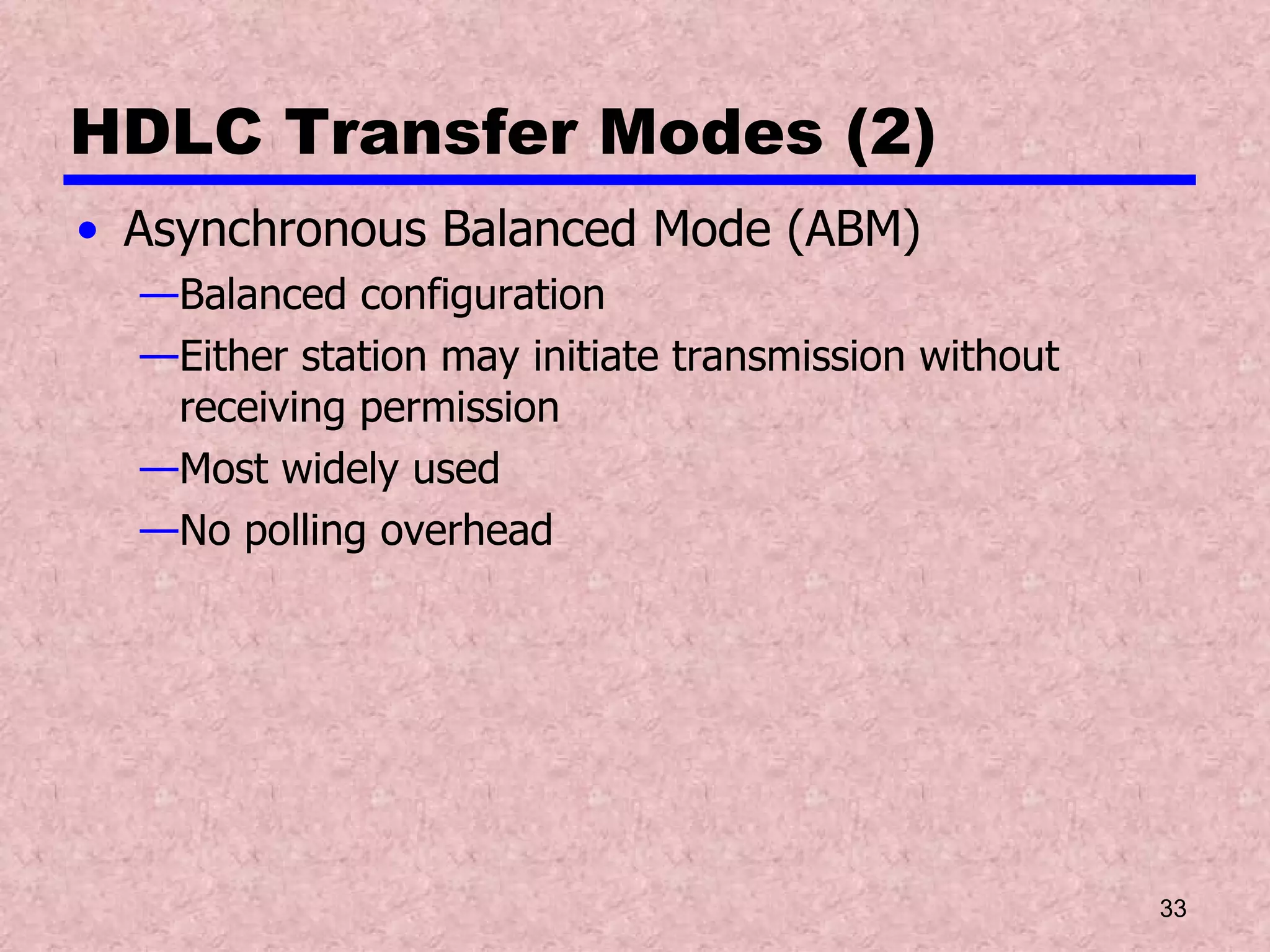 HDLC Transfer Modes (2)

• Asynchronous Balanced Mode (ABM)
—Balanced configuration
—Either station may initiate transmission without receiving permission
—Most widely used
—No polling overhead

33